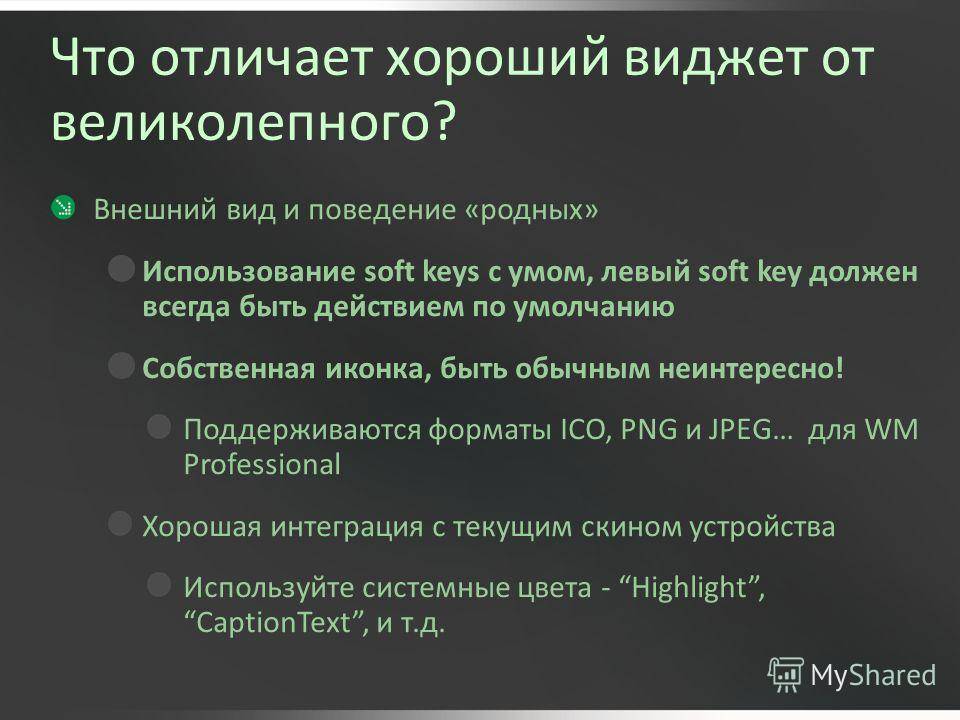 Что отличает хороший виджет от великолепного?

Внешний вид и поведение «родных»

Использование soft keys с умом, левый soft key должен всегда быть действием по умолчанию

Собственная иконка, быть обычным неинтересно!

Поддерживаются форматы ICO, PNG и JPEG… для WM Professional

Хорошая интеграция с текущим скином устройства

Используйте системные цвета - “Highlight”, “CaptionText”, и т.д.

MyShared